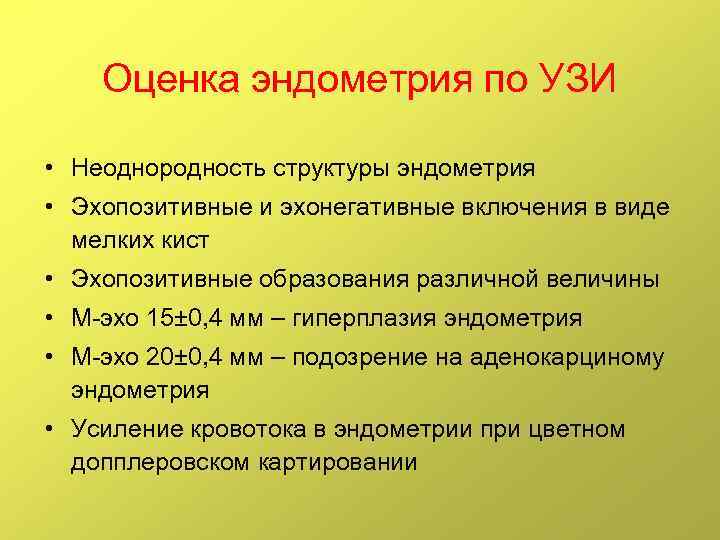 Оценка эндометрия по УЗИ

• Неоднородность структуры эндометрия
• Эхопозитивные и эхонегативные включения в виде мелких кист
• Эхопозитивные образования различной величины
• М-эхо 15±0,4 мм – гиперплазия эндометрия
• М-эхо 20±0,4 мм – подозрение на аденокарциному эндометрия
• Усиление кровотока в эндометрии при цветном допплеровском картировании